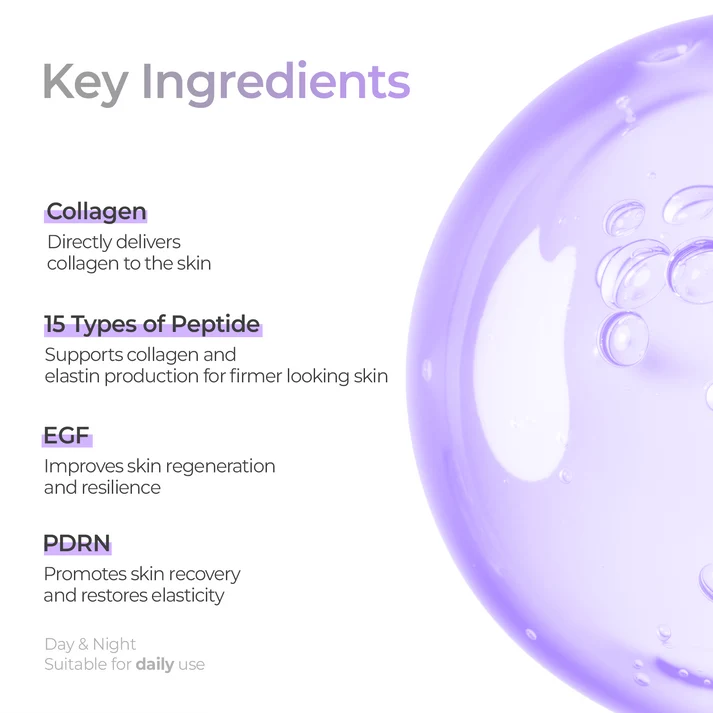 Key Ingredients

Collagen

Directly delivers collagen to the skin

15 Types of Peptide

Supports collagen and elastin production for firmer looking skin

EGF

Improves skin regeneration and resilience

PDRN

Promotes skin recovery and restores elasticity

Day & Night
Suitable for daily use